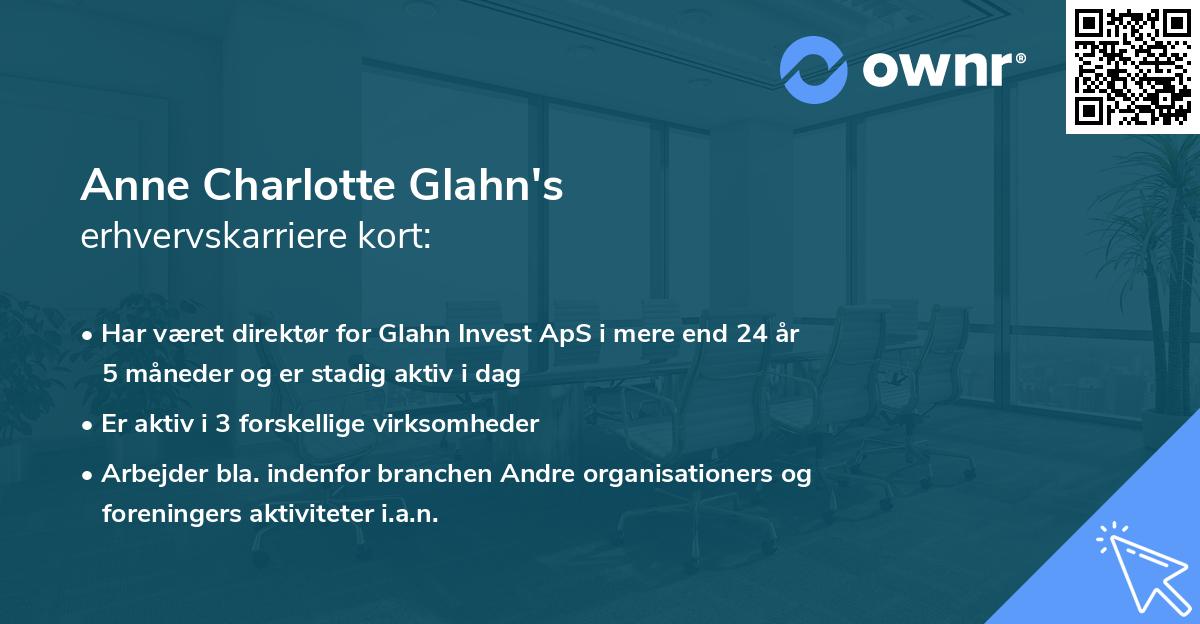 ownr®

Anne Charlotte Glahn's
erhvervskarriere kort:

• Har været direktør for Glahn Invest ApS i mere end 24 år 5 måneder og er stadig aktiv i dag
• Er aktiv i 3 forskellige virksomheder
• Arbejder bla. indenfor branchen Andre organisationers og foreningers aktiviteter i.a.n.